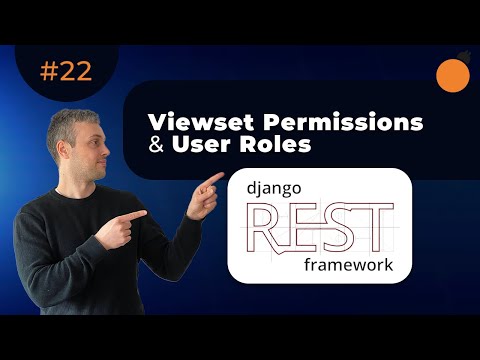 #22

Viewset Permissions & User Roles

django
REST
framework